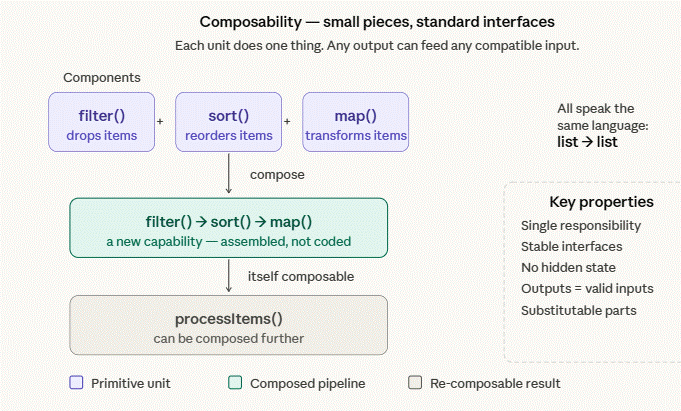 Composability — small pieces, standard interfaces

Each unit does one thing. Any output can feed any compatible input.

Components

filter()
drops items

+

sort()
reorders items

+

map()
transforms items

All speak the same language:
list → list

compose

filter() → sort() → map()
a new capability — assembled, not coded

itself composable

processItems()
can be composed further

Key properties
Single responsibility
Stable interfaces
No hidden state
Outputs = valid inputs
Substitutable parts

Primitive unit
Composed pipeline
Re-composable result